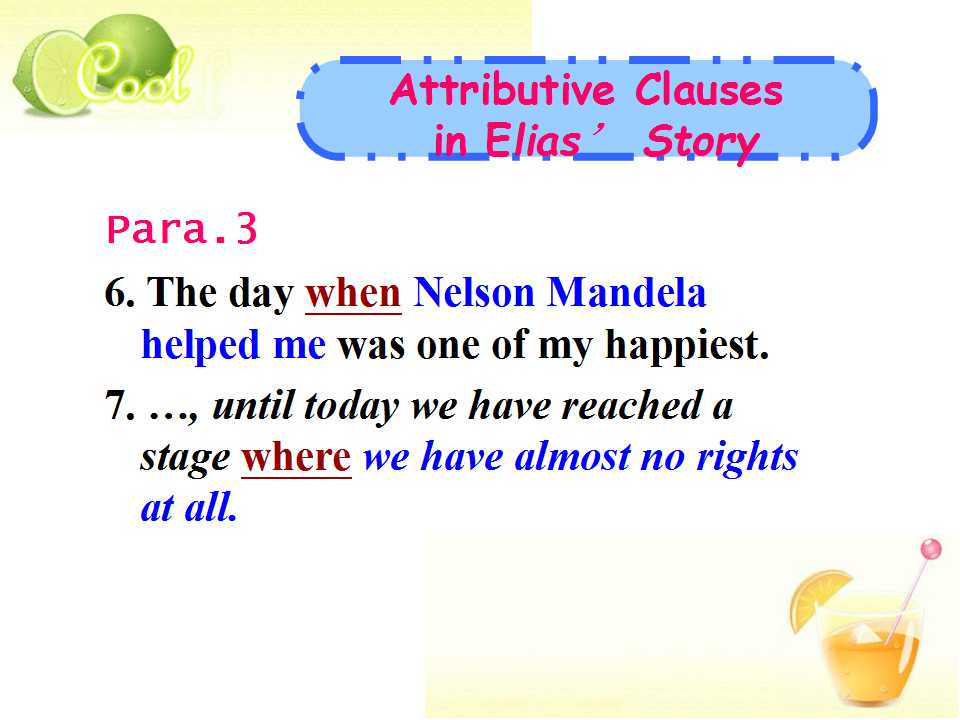 Cool

Attributive Clauses in Elias' Story

Para.3

6. The day when Nelson Mandela helped me was one of my happiest.

7. …, until today we have reached a stage where we have almost no rights at all.